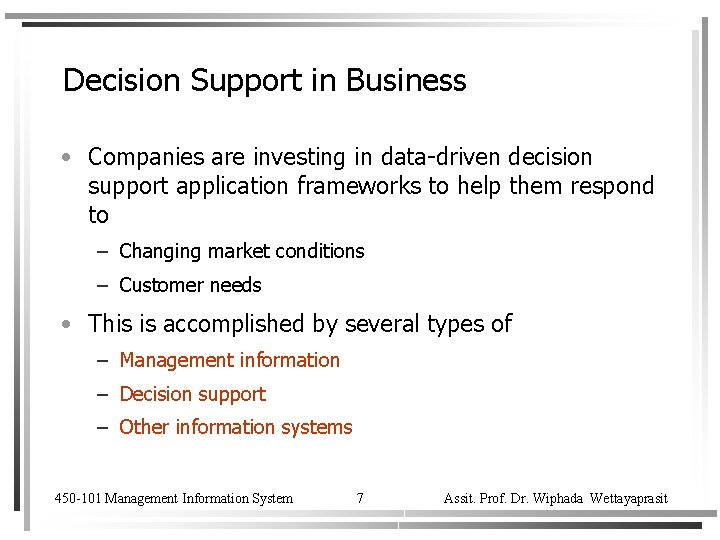 Decision Support in Business

• Companies are investing in data-driven decision support application frameworks to help them respond to

– Changing market conditions

– Customer needs

• This is accomplished by several types of

– Management information

– Decision support

– Other information systems

450-101 Management Information System 7 Assit. Prof. Dr. Wiphada Wettayaprasit